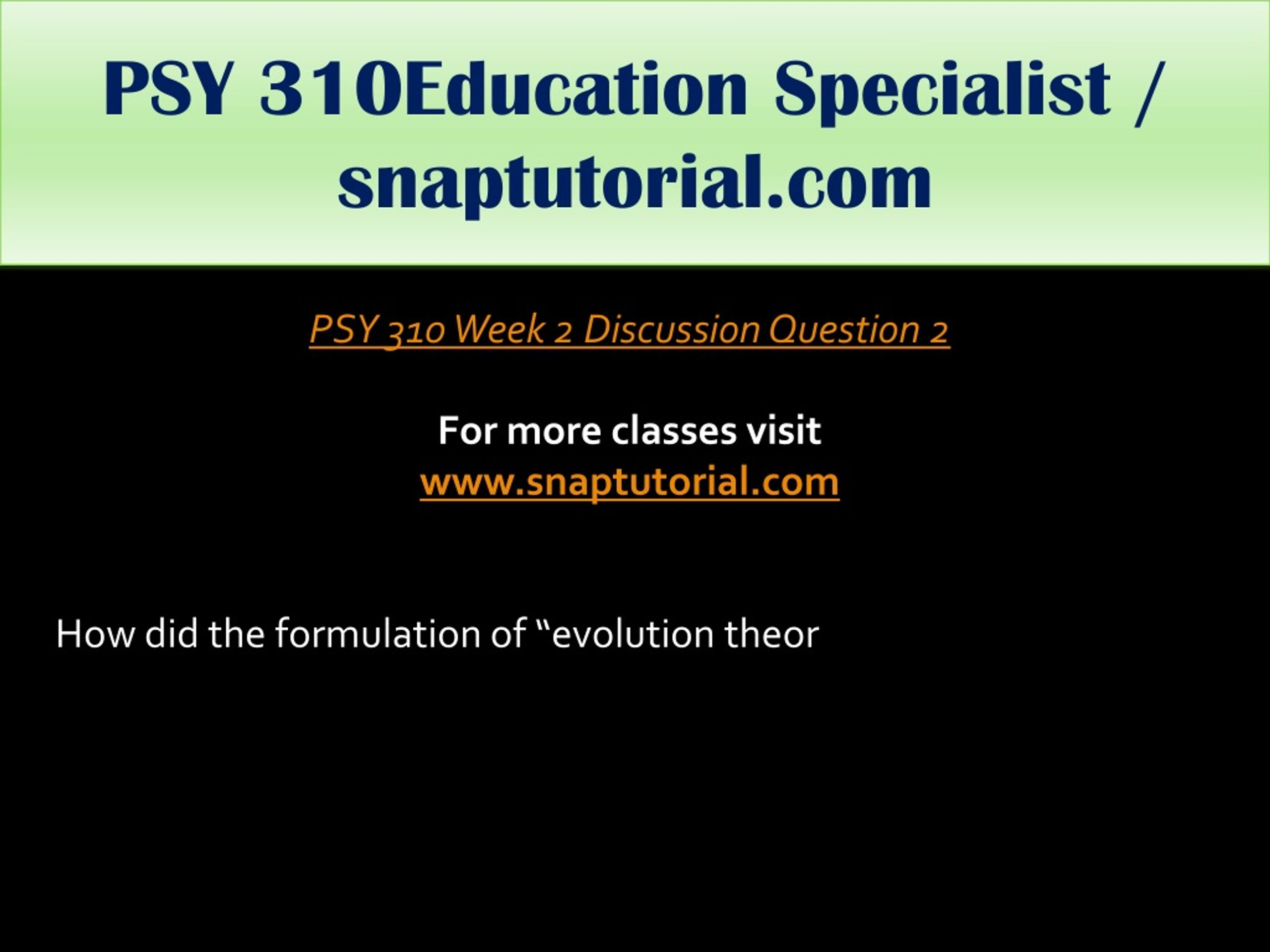 PSY 310Education Specialist / snaptutorial.com

PSY 310 Week 2 Discussion Question 2

For more classes visit
www.snaptutorial.com

How did the formulation of “evolution theor